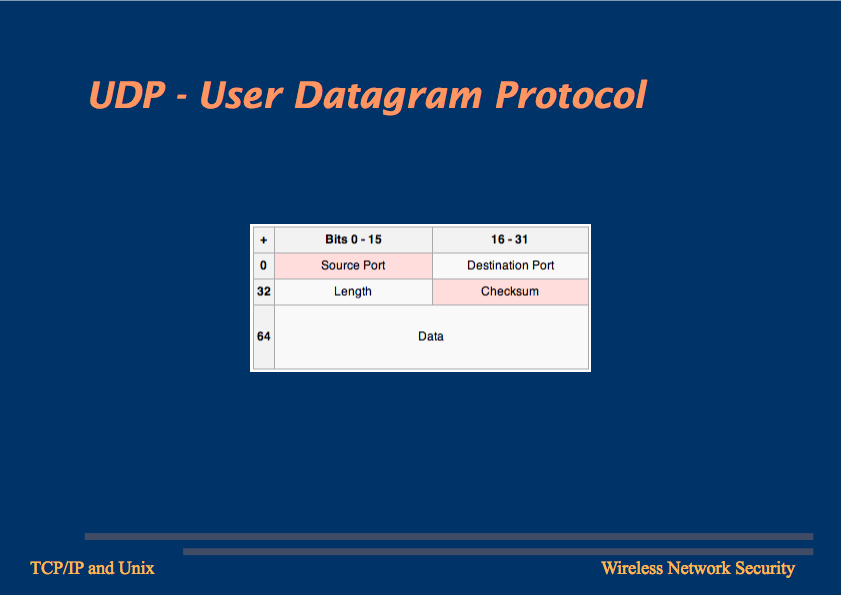 UDP - User Datagram Protocol

| + | Bits 0 - 15 | 16 - 31 |
|---|---|---|
| 0 | Source Port | Destination Port |
| 32 | Length | Checksum |
| 64 | Data | |

TCP/IP and Unix

Wireless Network Security